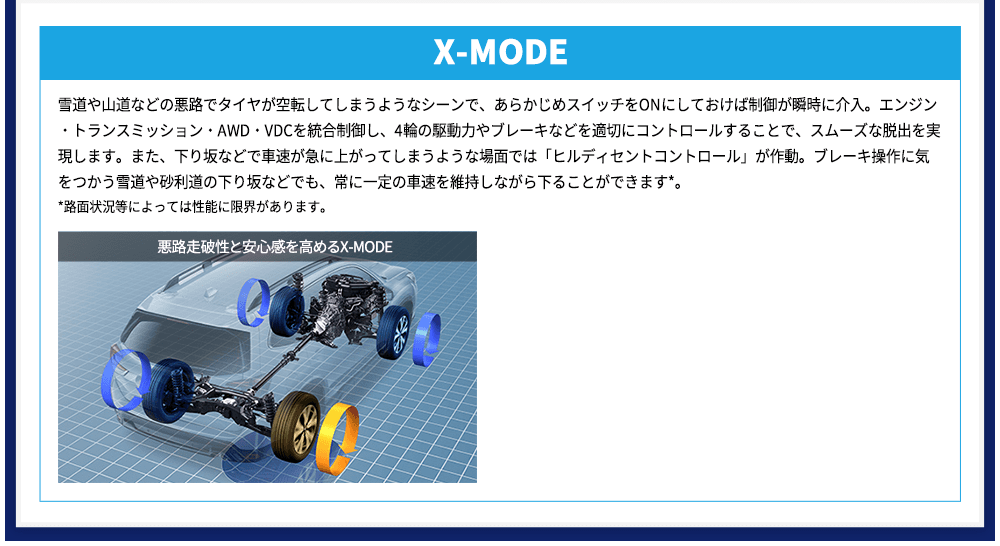 X-MODE

雪道や山道などの悪路でタイヤが空転してしまうようなシーンで、あらかじめスイッチをONにしておけば制御が瞬時に介入。エンジン・トランスミッション・AWD・VDCを統合制御し、4輪の駆動力やブレーキなどを適切にコントロールすることで、スムーズな脱出を実現します。また、下り坂などで車速が急に上がってしまうような場面では「ヒルディセントコントロール」が作動。ブレーキ操作に気をつかう雪道や砂利道の下り坂などでも、常に一定の車速を維持しながら下ることができます*。

*路面状況等によっては性能に限界があります。

悪路走破性と安心感を高めるX-MODE